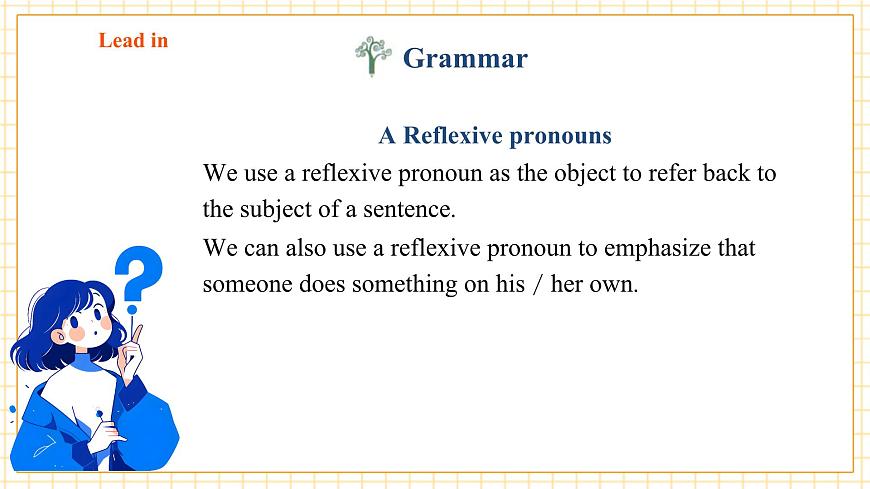 Lead in

Grammar

A Reflexive pronouns

We use a reflexive pronoun as the object to refer back to the subject of a sentence.

We can also use a reflexive pronoun to emphasize that someone does something on his / her own.